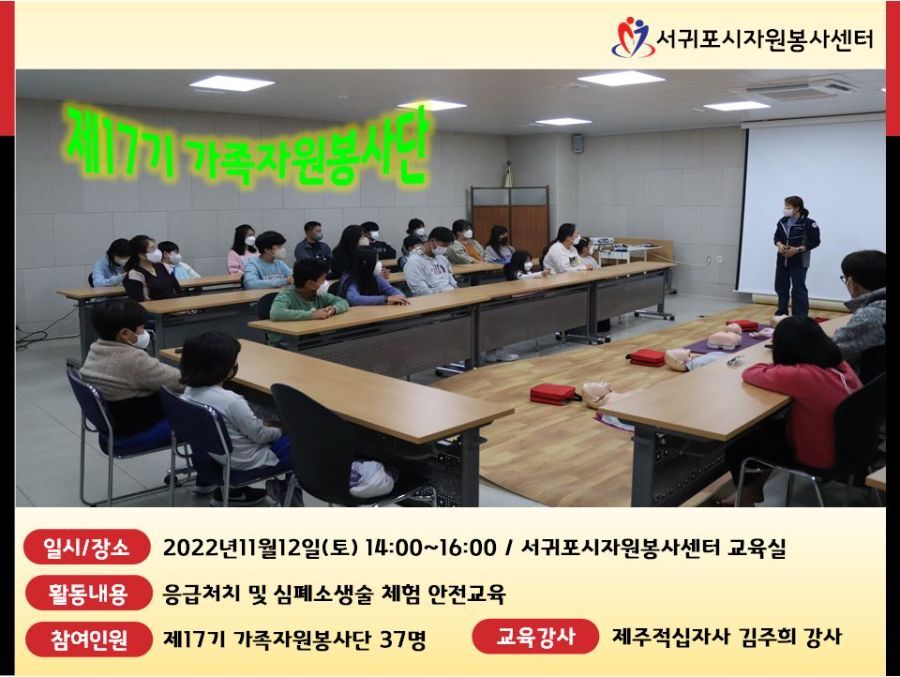 서귀포시자원봉사센터

제17기 가족자원봉사단

일시/장소 2022년11월12일(토) 14:00~16:00 / 서귀포시자원봉사센터 교육실

활동내용 응급처치 및 심폐소생술 체험 안전교육

참여인원 제17기 가족자원봉사단 37명

교육강사 제주적십자사 김주희 강사